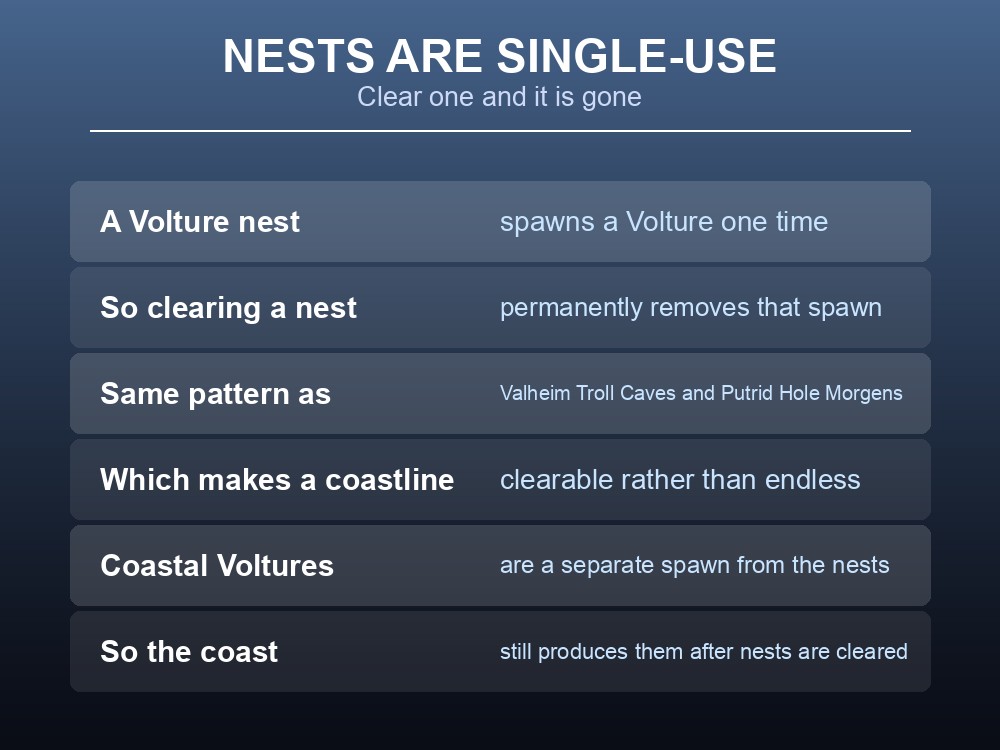 NESTS ARE SINGLE-USE
Clear one and it is gone

| | |
|---|---|
| A Volture nest | spawns a Volture one time |
| So clearing a nest | permanently removes that spawn |
| Same pattern as | Valheim Troll Caves and Putrid Hole Morgens |
| Which makes a coastline | clearable rather than endless |
| Coastal Voltures | are a separate spawn from the nests |
| So the coast | still produces them after nests are cleared |